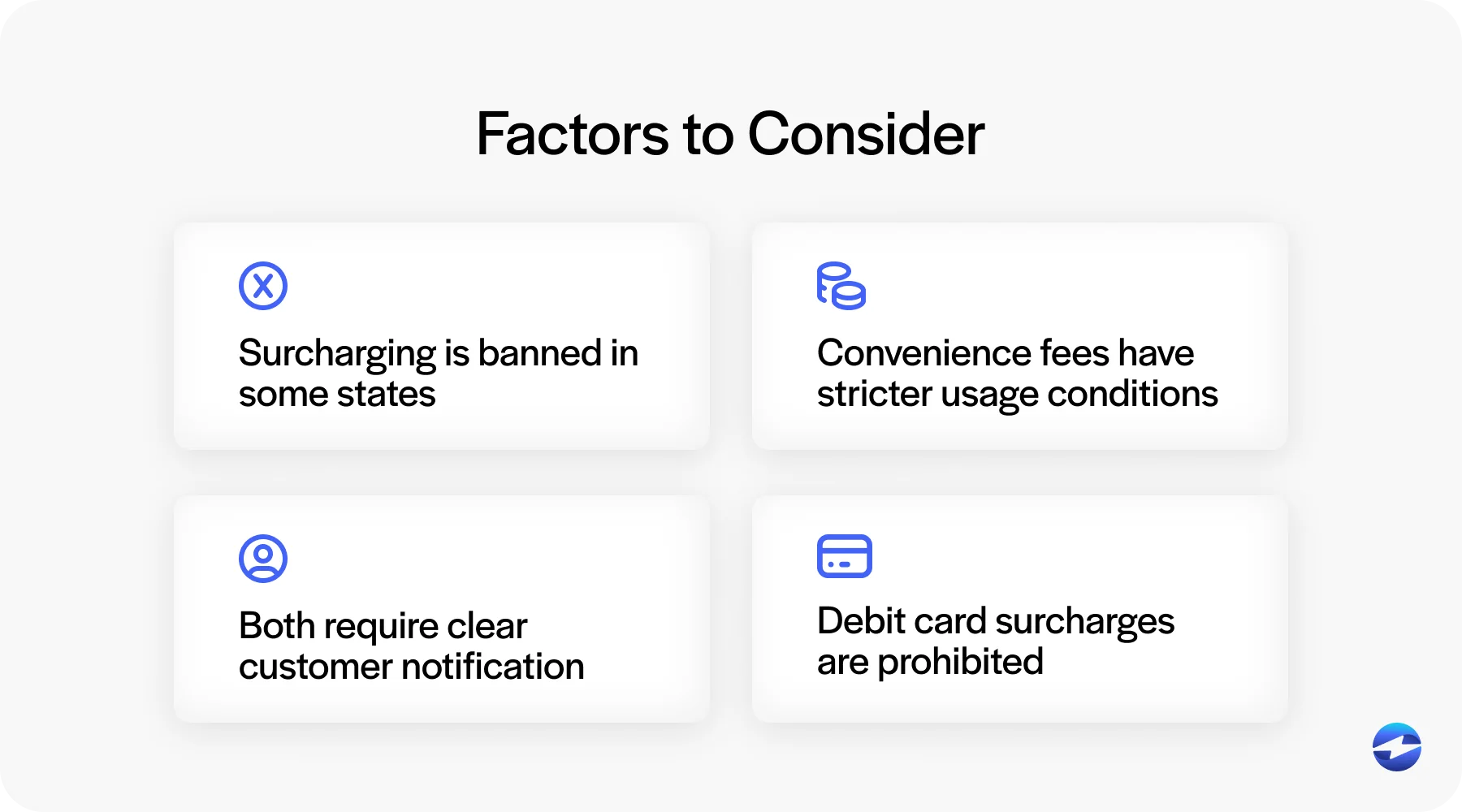 Factors to Consider

Surcharging is banned in some states

Convenience fees have stricter usage conditions

Both require clear customer notification

Debit card surcharges are prohibited